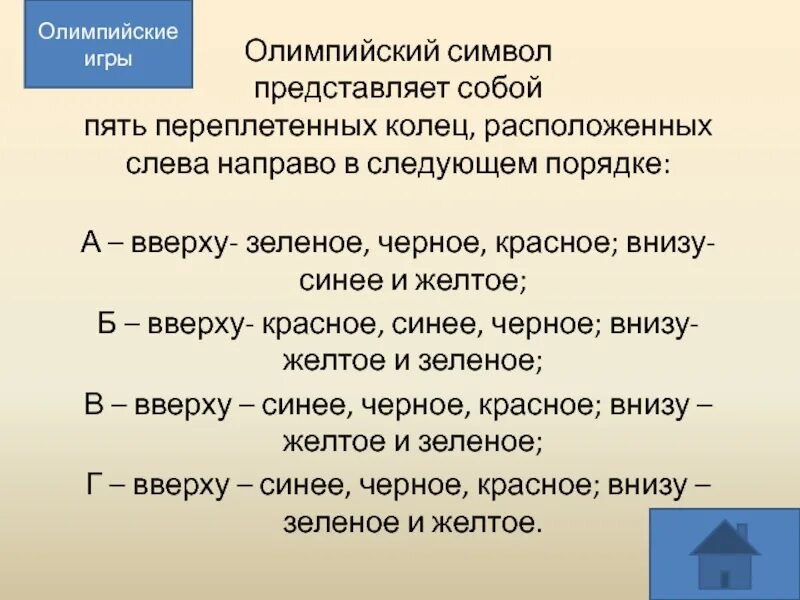 Олимпийские игры

Олимпийский символ представляет собой пять переплетенных колец, расположенных слева направо в следующем порядке:

А – вверху- зеленое, черное, красное; внизу- синее и желтое;

Б – вверху- красное, синее, черное; внизу- желтое и зеленое;

В – вверху – синее, черное, красное; внизу – желтое и зеленое;

Г – вверху – синее, черное, красное; внизу – зеленое и желтое.